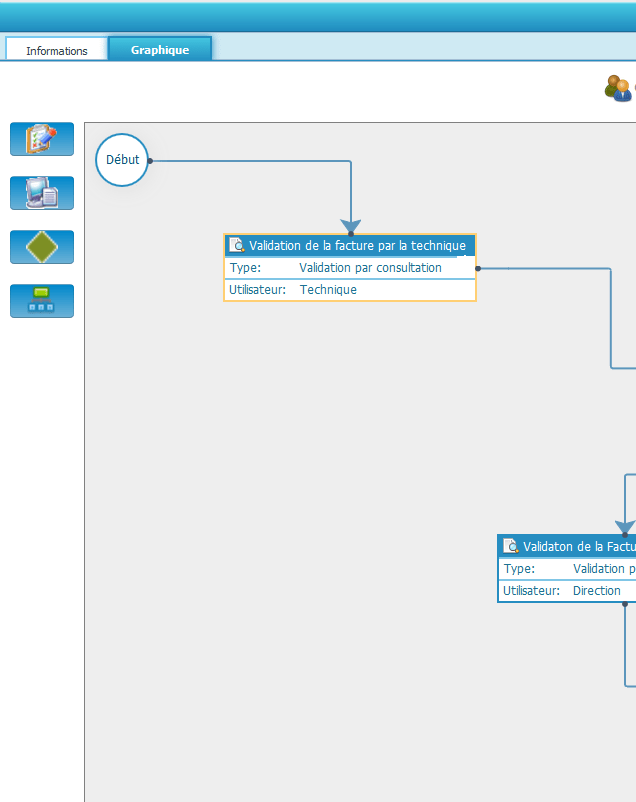 Informations
Graphique

Début

Validation de la facture par la technique

| Type: | Validation par consultation |
|---|---|
| Utilisateur: | Technique |

Validaton de la Factu

| Type: | Validation p |
|---|---|
| Utilisateur: | Direction |